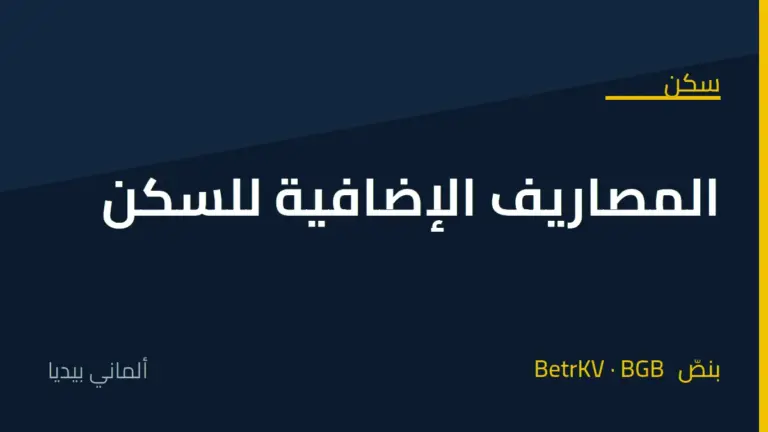 سكن

المصاريف الإضافية للسكن

بنصّ BetrKV · BGB

ألماني بيديا